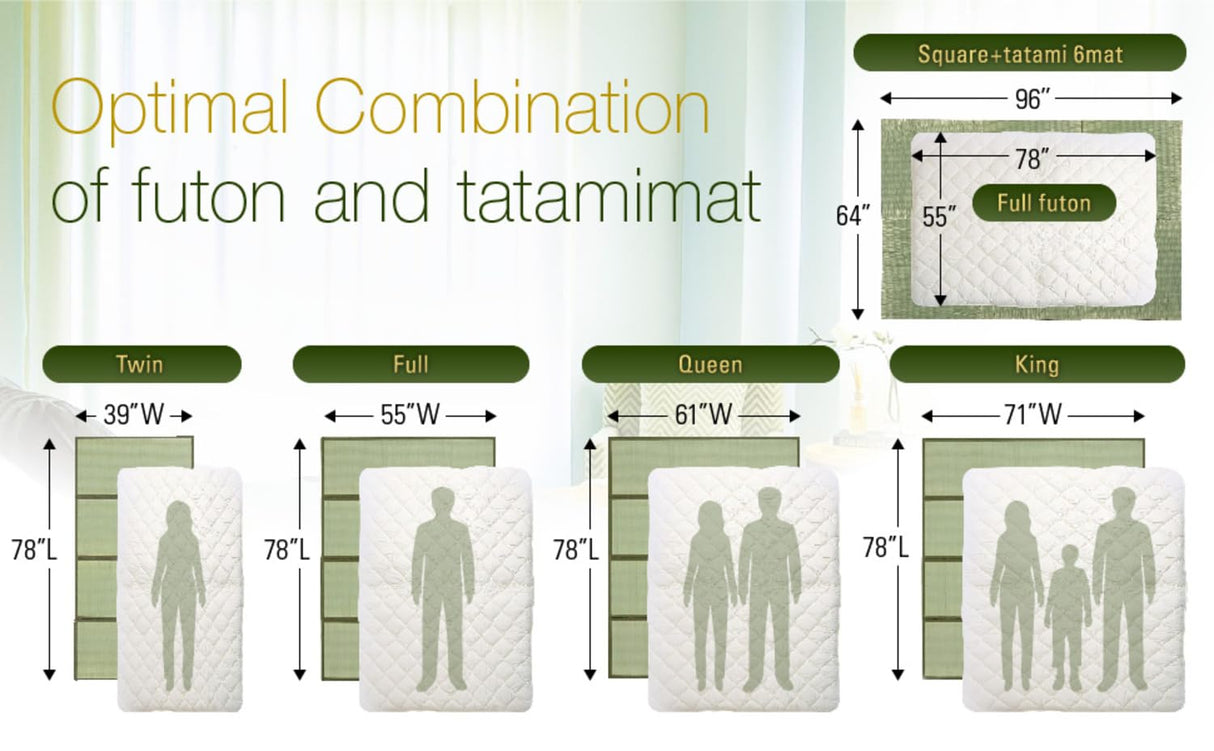 Optimal Combination of futon and tatamimat

Square+tatami 6mat
96″
78″
64″
55″
Full futon

Twin
39″W
78″L

Full
55″W
78″L

Queen
61″W
78″L

King
71″W
78″L